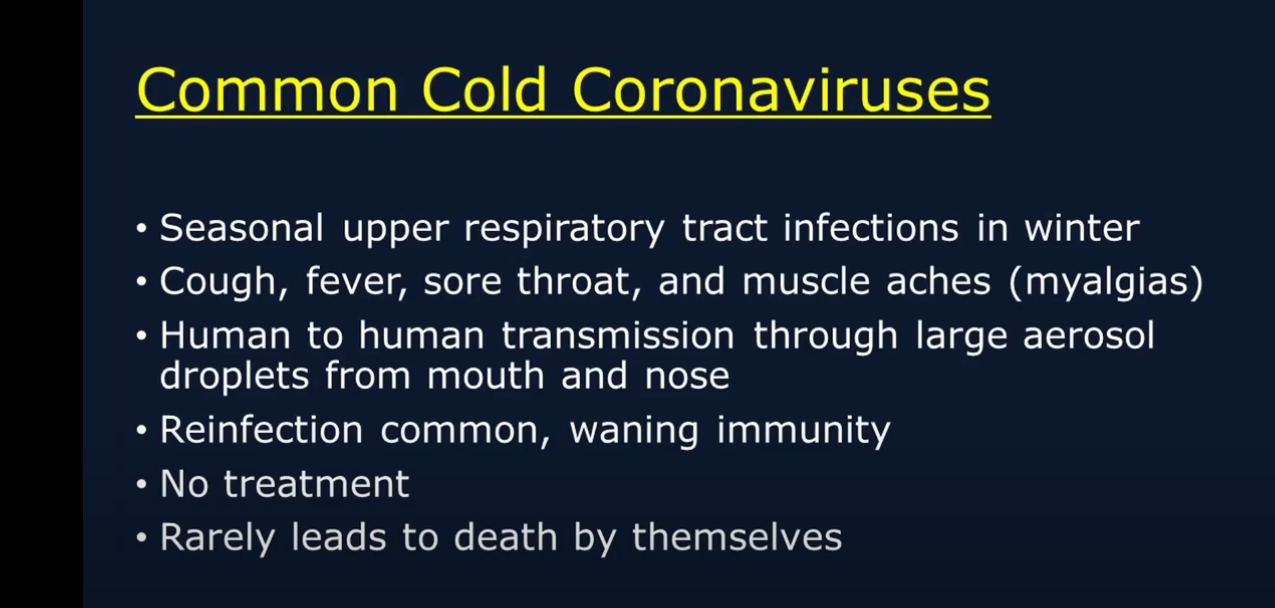 Common Cold Coronaviruses

• Seasonal upper respiratory tract infections in winter
• Cough, fever, sore throat, and muscle aches (myalgias)
• Human to human transmission through large aerosol droplets from mouth and nose
• Reinfection common, waning immunity
• No treatment
• Rarely leads to death by themselves